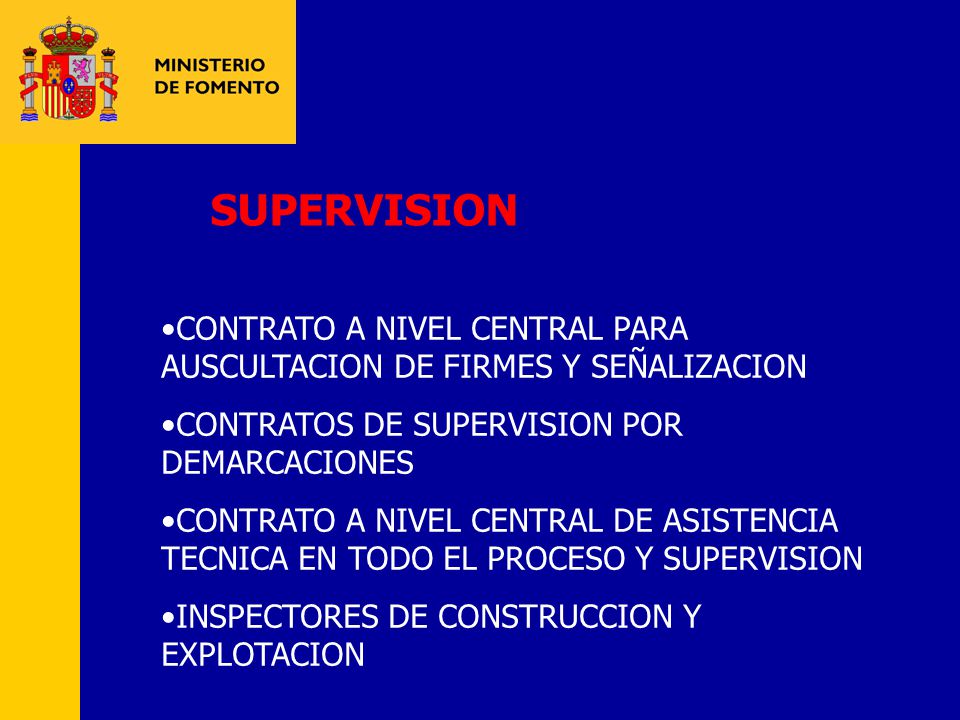 MINISTERIO
DE FOMENTO

SUPERVISION

•CONTRATO A NIVEL CENTRAL PARA AUSCULTACION DE FIRMES Y SEÑALIZACION

•CONTRATOS DE SUPERVISION POR DEMARCACIONES

•CONTRATO A NIVEL CENTRAL DE ASISTENCIA TECNICA EN TODO EL PROCESO Y SUPERVISION

•INSPECTORES DE CONSTRUCCION Y EXPLOTACION